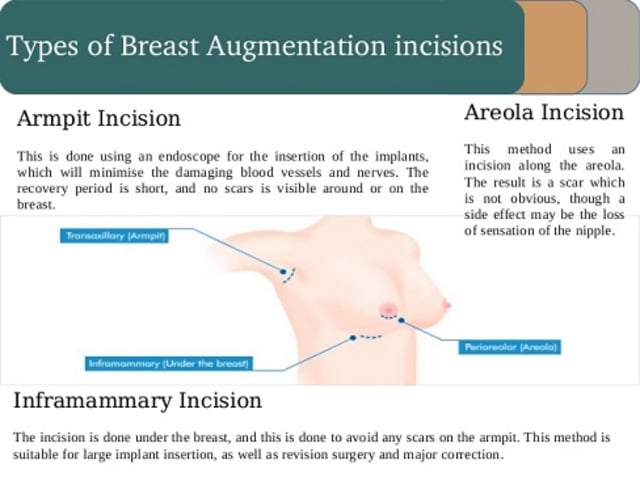 Types of Breast Augmentation incisions

Armpit Incision

This is done using an endoscope for the insertion of the implants, which will minimise the damaging blood vessels and nerves. The recovery period is short, and no scars is visible around or on the breast.

Areola Incision

This method uses an incision along the areola. The result is a scar which is not obvious, though a side effect may be the loss of sensation of the nipple.

Transaxillary (Armpit)

Periareolar (Areola)

Inframammary (Under the breast)

Inframammary Incision

The incision is done under the breast, and this is done to avoid any scars on the armpit. This method is suitable for large implant insertion, as well as revision surgery and major correction.